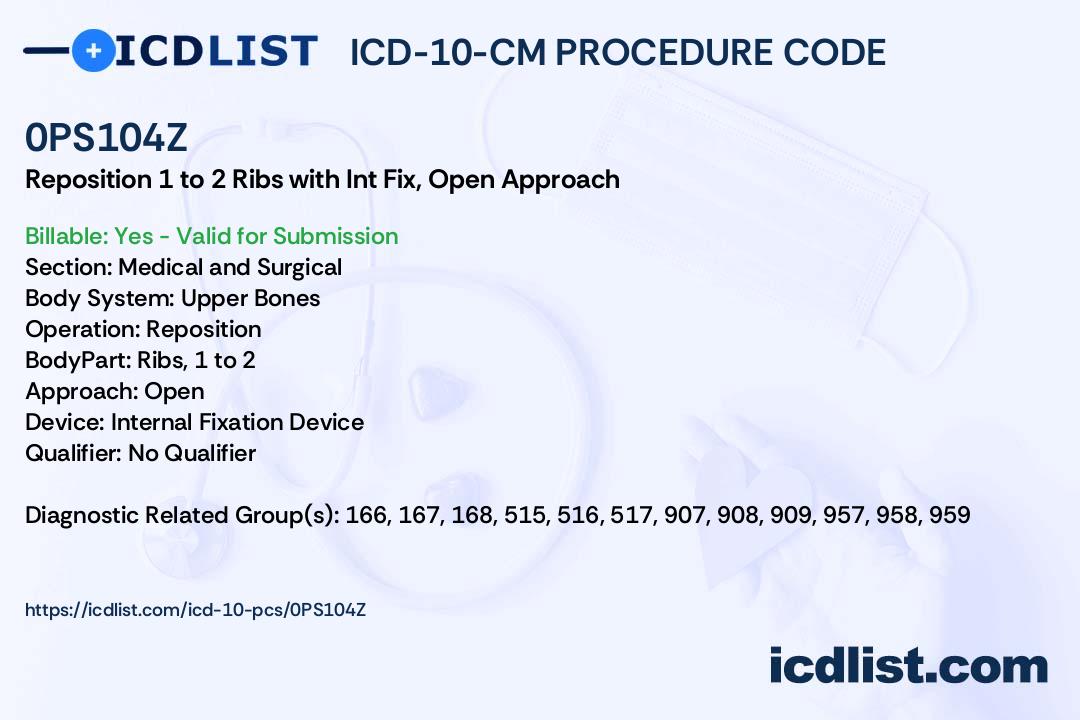 ICDLIST ICD-10-CM PROCEDURE CODE

0PS104Z
Reposition 1 to 2 Ribs with Int Fix, Open Approach

Billable: Yes - Valid for Submission
Section: Medical and Surgical
Body System: Upper Bones
Operation: Reposition
BodyPart: Ribs, 1 to 2
Approach: Open
Device: Internal Fixation Device
Qualifier: No Qualifier

Diagnostic Related Group(s): 166, 167, 168, 515, 516, 517, 907, 908, 909, 957, 958, 959

https://icdlist.com/icd-10-pcs/0PS104Z

icdlist.com